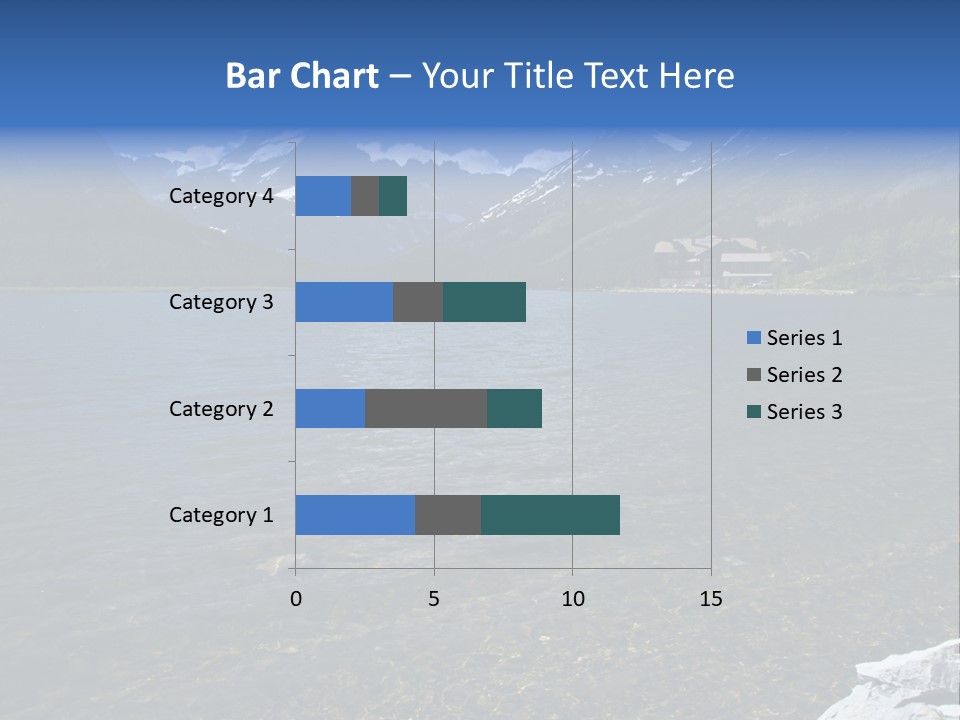 Bar Chart – Your Title Text Here

Category 4
Category 3
Category 2
Category 1

0
5
10
15

Series 1
Series 2
Series 3